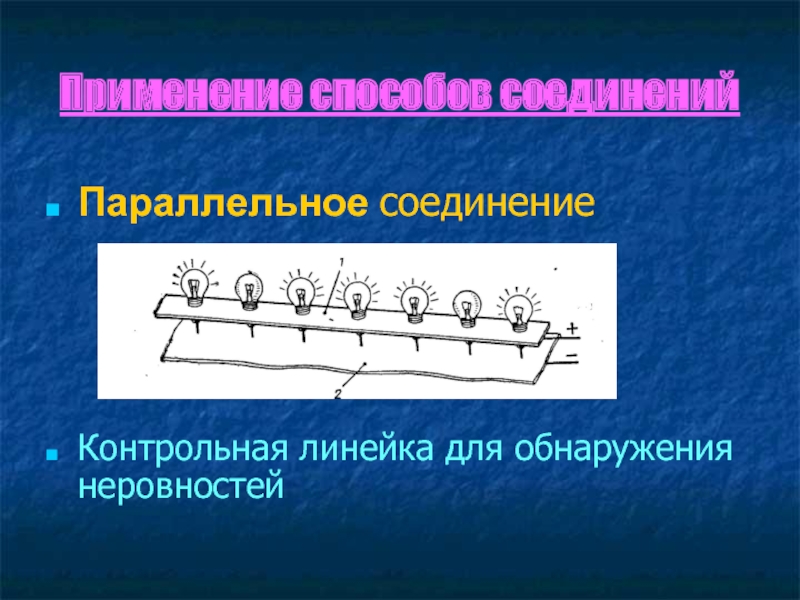 Применение способов соединений

Параллельное соединение

1

+

−

2

Контрольная линейка для обнаружения неровностей